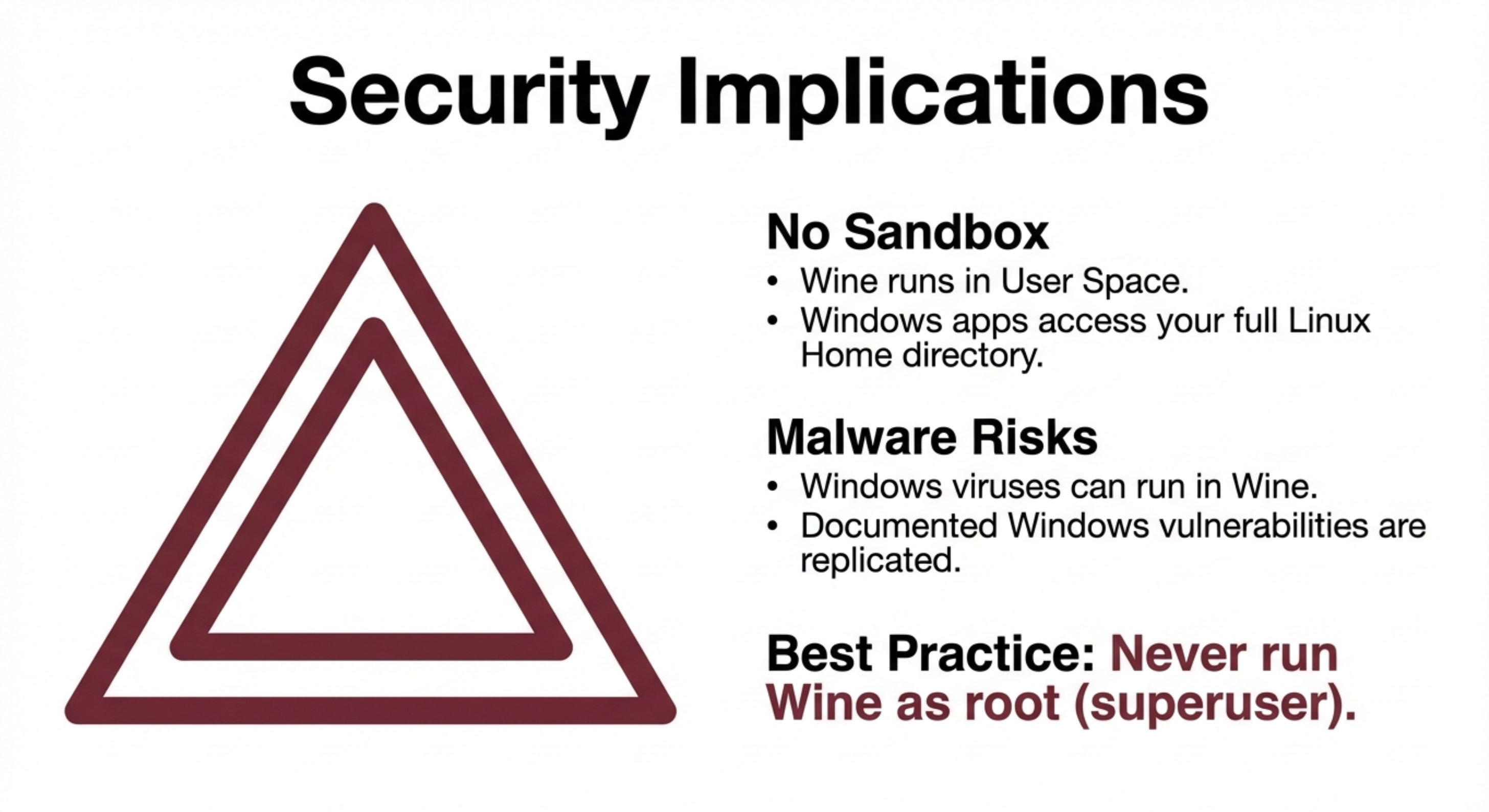 Security Implications

No Sandbox
• Wine runs in User Space.
• Windows apps access your full Linux Home directory.

Malware Risks
• Windows viruses can run in Wine.
• Documented Windows vulnerabilities are replicated.

Best Practice: Never run Wine as root (superuser).